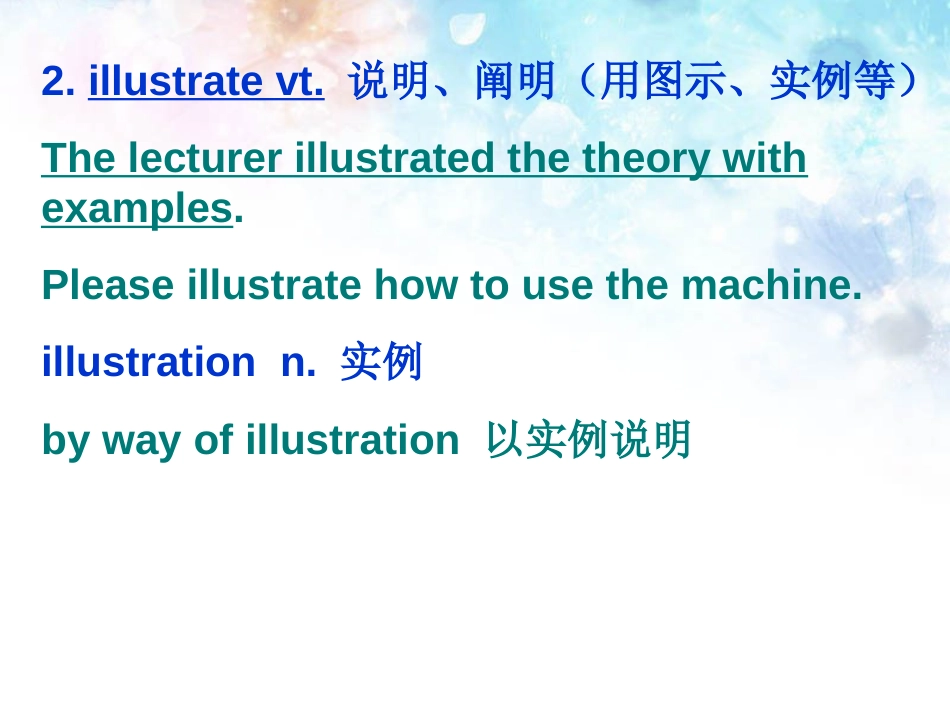 2. illustrate vt. 说明、阐明（用图示、实例等）

The lecturer illustrated the theory with examples.

Please illustrate how to use the machine.

illustration n. 实例

by way of illustration 以实例说明